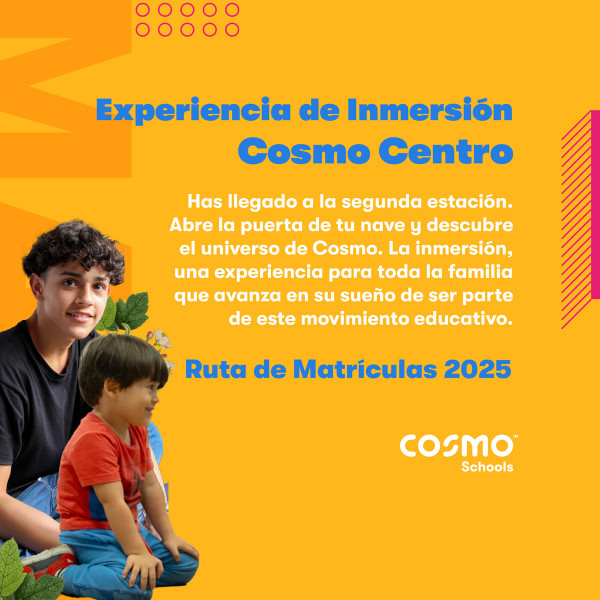 Experiencia de Inmersión
Cosmo Centro

Has llegado a la segunda estación. Abre la puerta de tu nave y descubre el universo de Cosmo. La inmersión, una experiencia para toda la familia que avanza en su sueño de ser parte de este movimiento educativo.

Ruta de Matrículas 2025

COSMO™
Schools